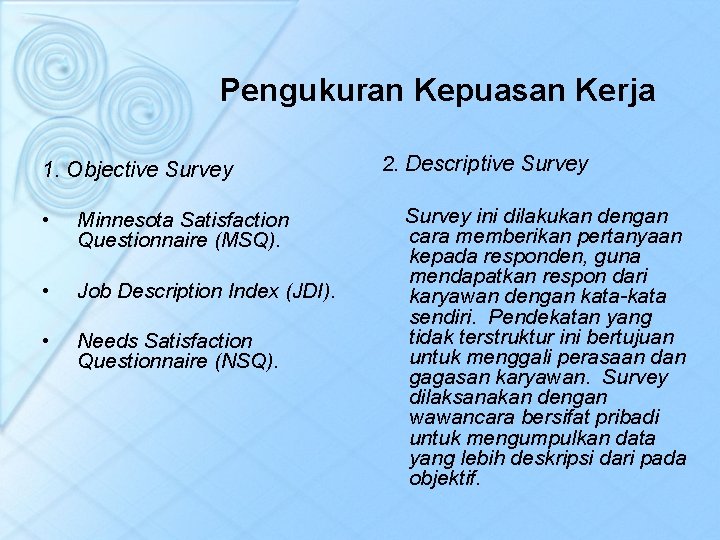 Pengukuran Kepuasan Kerja

1. Objective Survey

• Minnesota Satisfaction Questionnaire (MSQ).

• Job Description Index (JDI).

• Needs Satisfaction Questionnaire (NSQ).

2. Descriptive Survey

Survey ini dilakukan dengan cara memberikan pertanyaan kepada responden, guna mendapatkan respon dari karyawan dengan kata-kata sendiri. Pendekatan yang tidak terstruktur ini bertujuan untuk menggali perasaan dan gagasan karyawan. Survey dilaksanakan dengan wawancara bersifat pribadi untuk mengumpulkan data yang lebih deskripsi dari pada objektif.